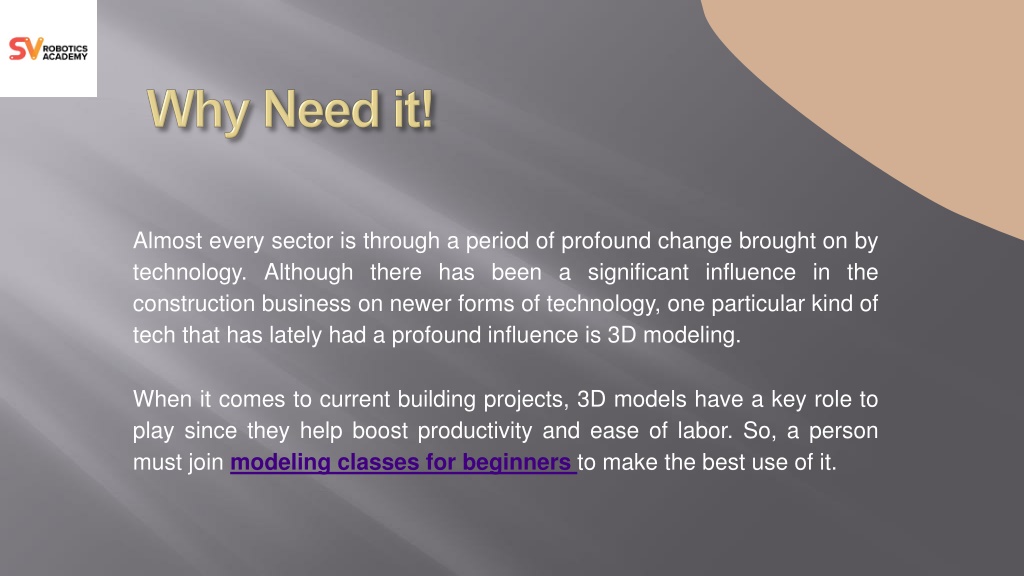 SV ROBOTICS ACADEMY

Why Need it!

Almost every sector is through a period of profound change brought on by technology. Although there has been a significant influence in the construction business on newer forms of technology, one particular kind of tech that has lately had a profound influence is 3D modeling.

When it comes to current building projects, 3D models have a key role to play since they help boost productivity and ease of labor. So, a person must join modeling classes for beginners to make the best use of it.